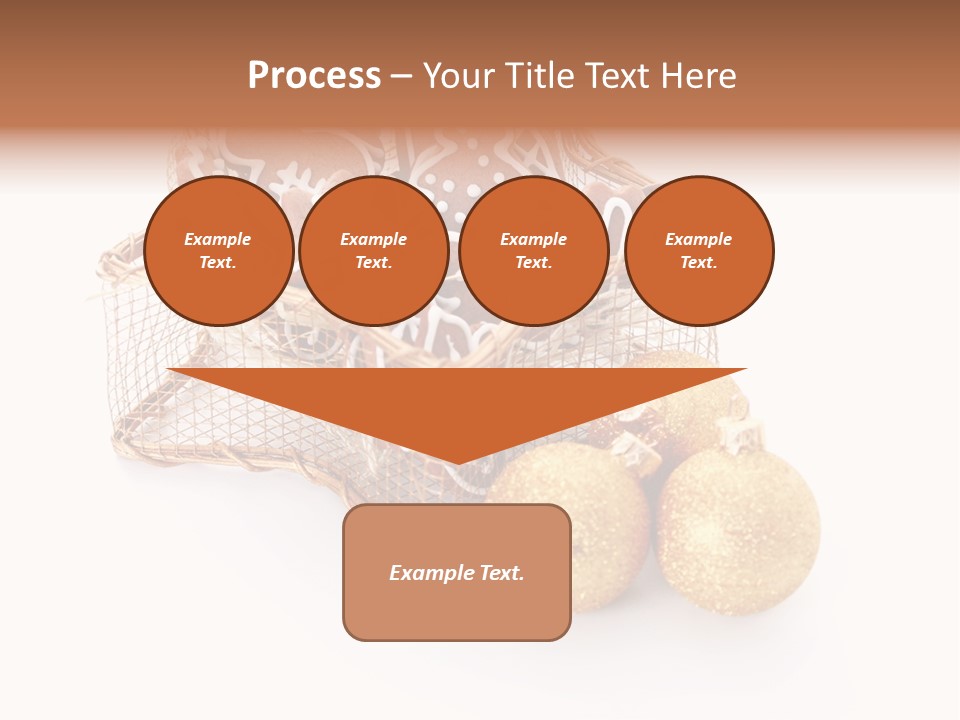 Process – Your Title Text Here

Example Text.

Example Text.

Example Text.

Example Text.

Example Text.